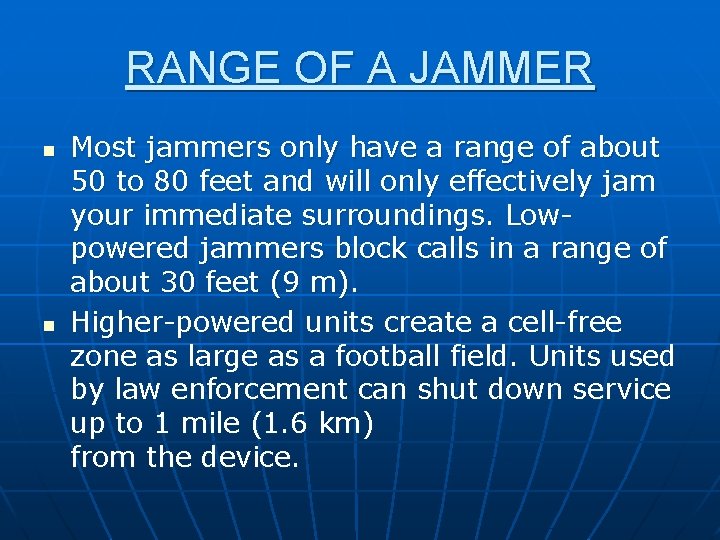 RANGE OF A JAMMER

▪ Most jammers only have a range of about 50 to 80 feet and will only effectively jam your immediate surroundings. Low-powered jammers block calls in a range of about 30 feet (9 m).

▪ Higher-powered units create a cell-free zone as large as a football field. Units used by law enforcement can shut down service up to 1 mile (1.6 km)
from the device.